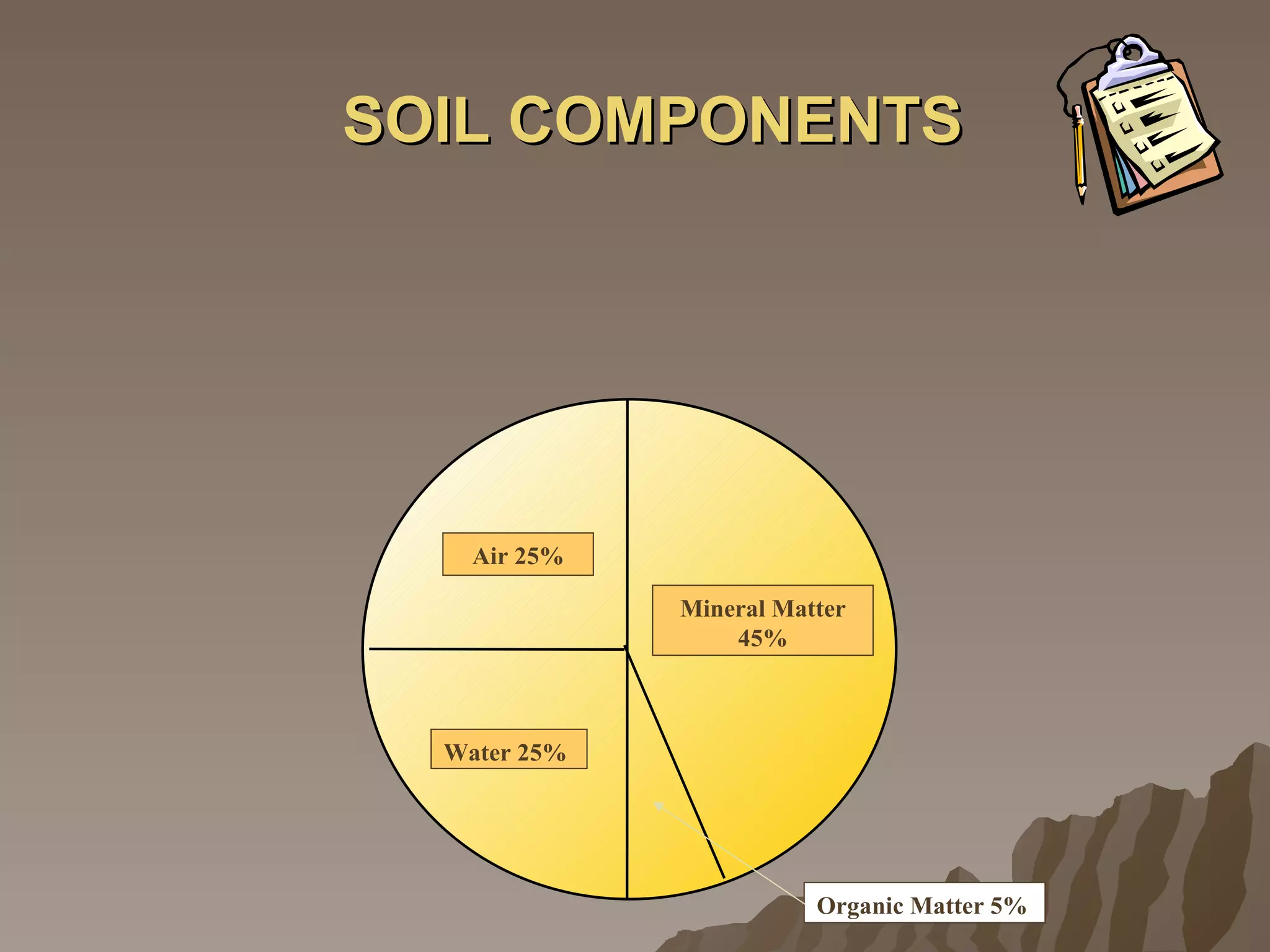 SOIL COMPONENTS

Air 25%

Mineral Matter 45%

Water 25%

Organic Matter 5%